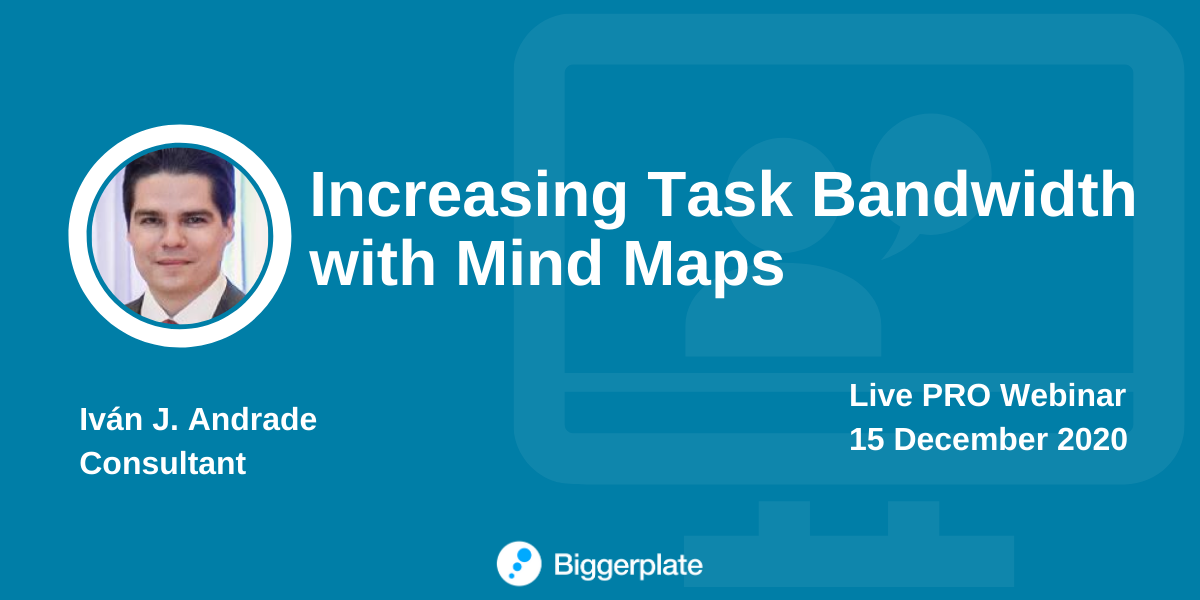 Increasing Task Bandwidth with Mind Maps

Iván J. Andrade
Consultant

Live PRO Webinar
15 December 2020

Biggerplate